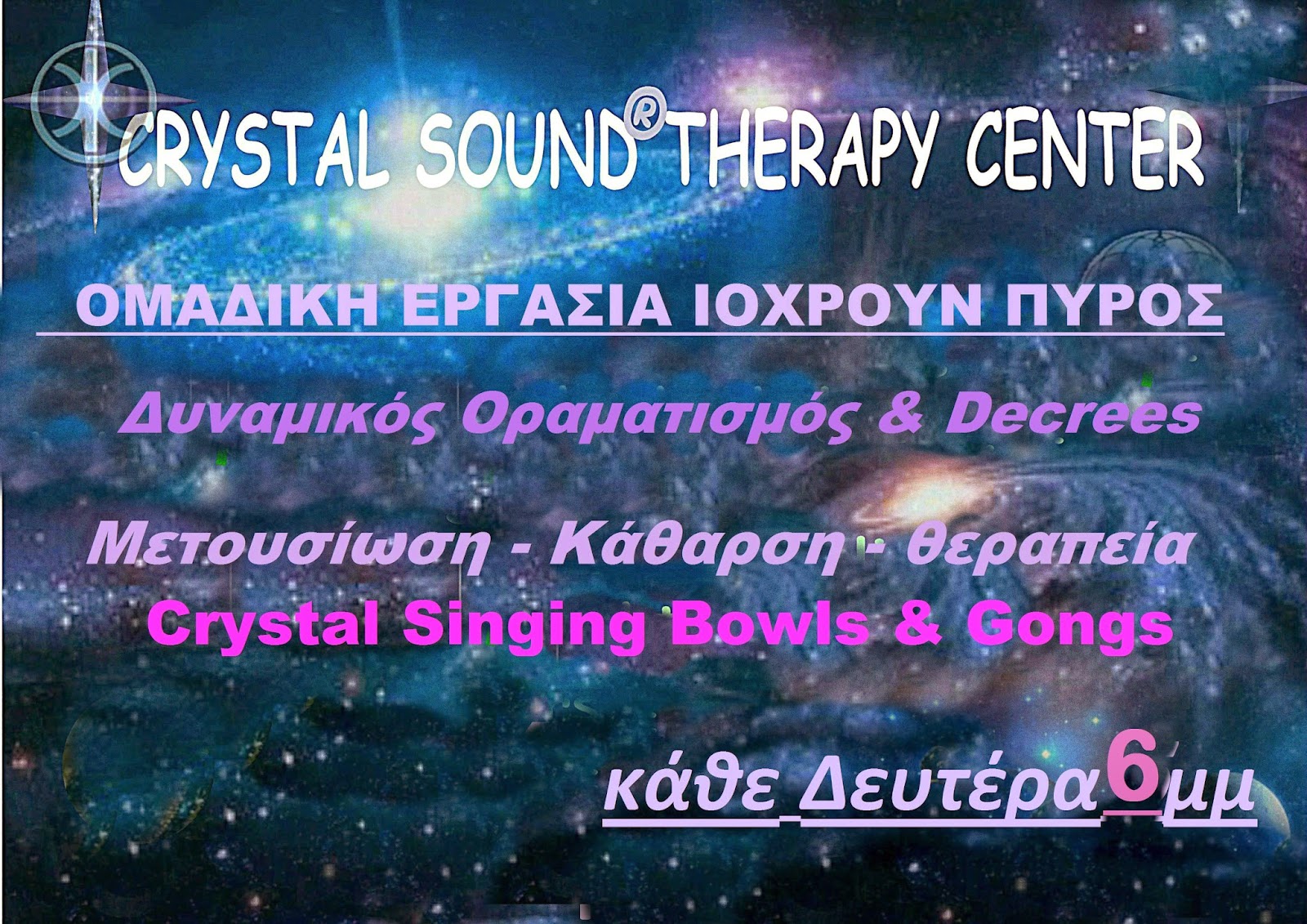 CRYSTAL SOUND® THERAPY CENTER

ΟΜΑΔΙΚΗ ΕΡΓΑΣΙΑ ΙΟΧΡΟΥΝ ΠΥΡΟΣ

Δυναμικός Οραματισμός & Decrees

Μετουσίωση - Κάθαρση - θεραπεία

Crystal Singing Bowls & Gongs

κάθε Δευτέρα 6 μμ